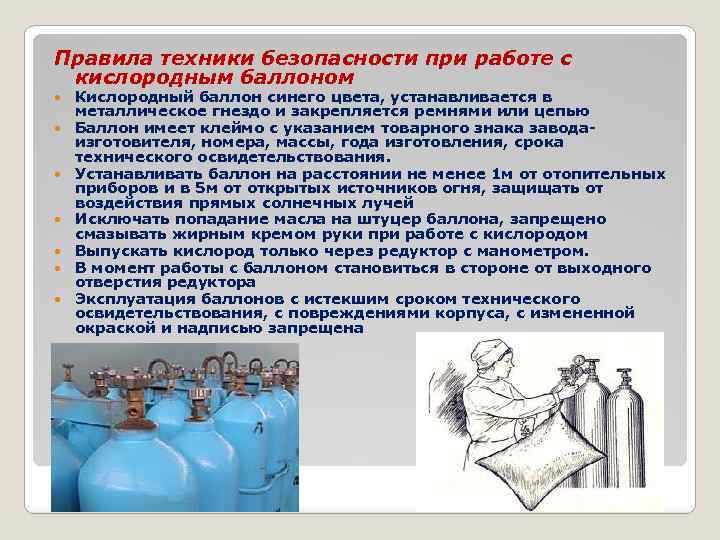 Правила техники безопасности при работе с кислородным баллоном

- Кислородный баллон синего цвета, устанавливается в металлическое гнездо и закрепляется ремнями или цепью
- Баллон имеет клеймо с указанием товарного знака завода-изготовителя, номера, массы, года изготовления, срока технического освидетельствования.
- Устанавливать баллон на расстоянии не менее 1м от отопительных приборов и в 5м от открытых источников огня, защищать от воздействия прямых солнечных лучей
- Исключать попадание масла на штуцер баллона, запрещено смазывать жирным кремом руки при работе с кислородом
- Выпускать кислород только через редуктор с манометром.
- В момент работы с баллоном становиться в стороне от выходного отверстия редуктора
- Эксплуатация баллонов с истекшим сроком технического освидетельствования, с повреждениями корпуса, с измененной окраской и надписью запрещена